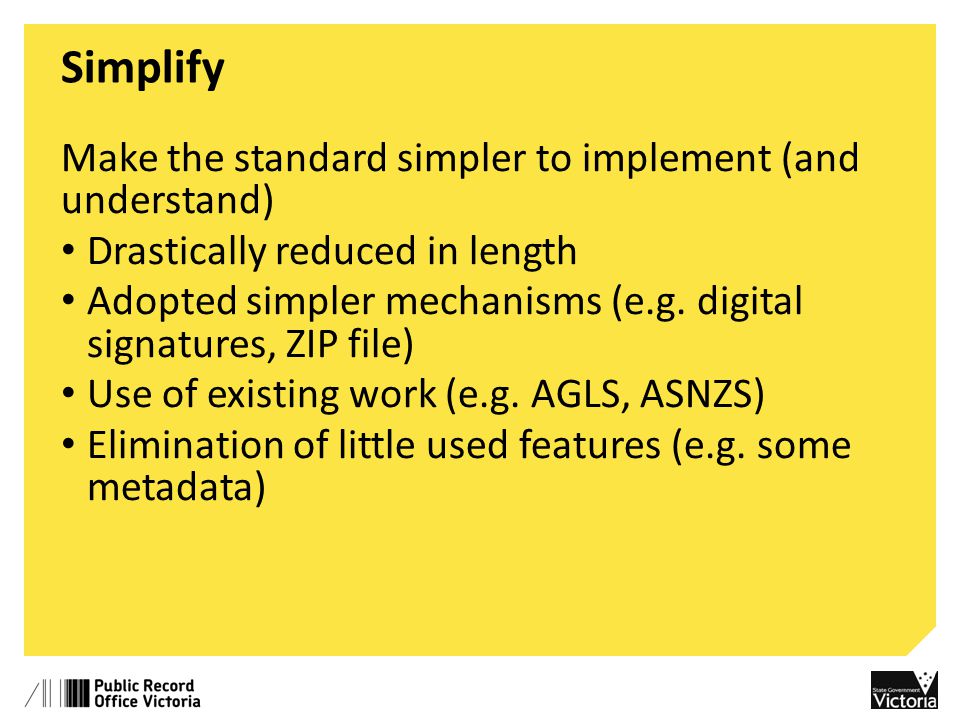 Simplify

Make the standard simpler to implement (and understand)
• Drastically reduced in length
• Adopted simpler mechanisms (e.g. digital signatures, ZIP file)
• Use of existing work (e.g. AGLS, ASNZS)
• Elimination of little used features (e.g. some metadata)

Public Record Office Victoria

State Government Victoria